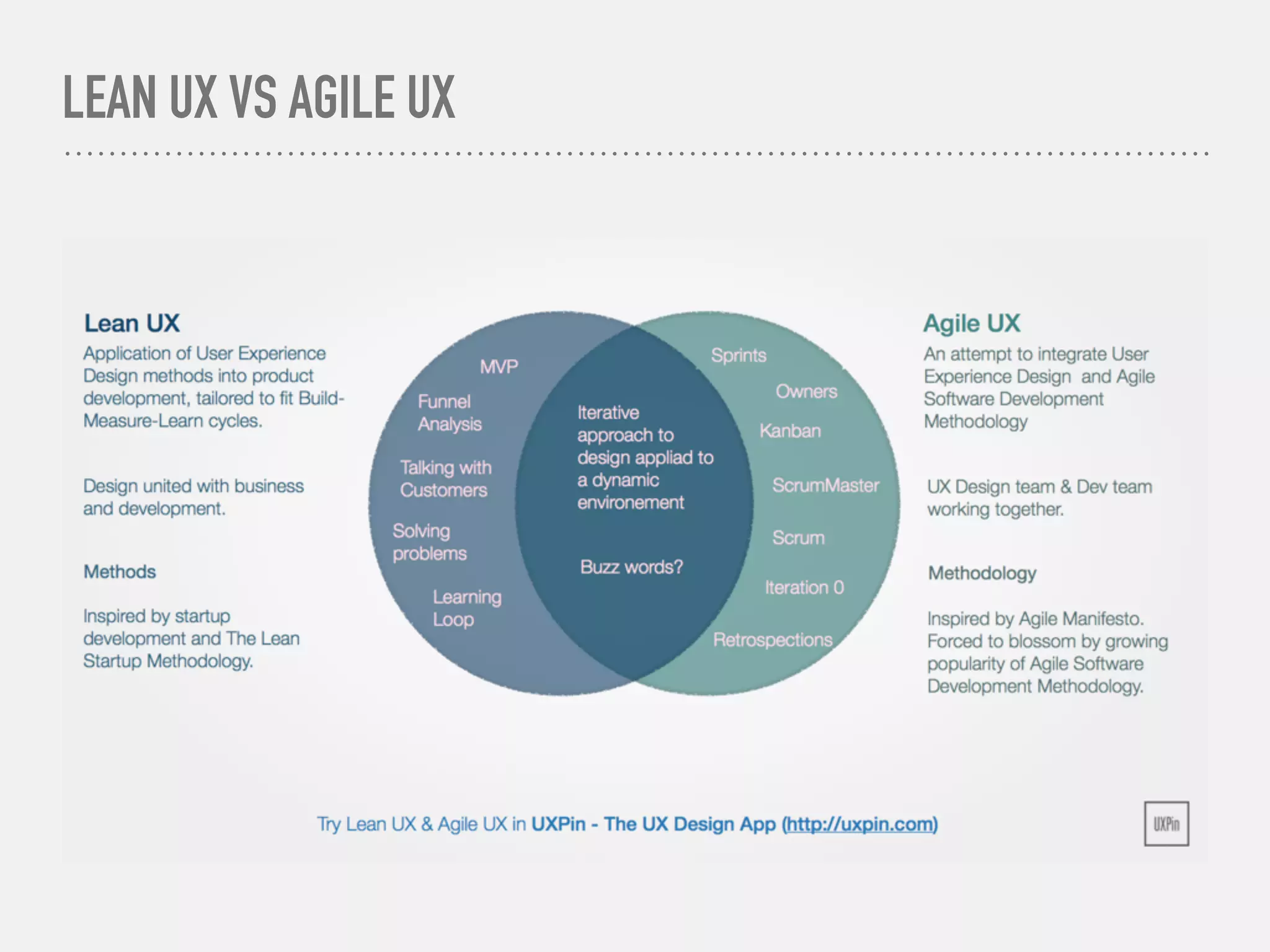 LEAN UX VS AGILE UX

Lean UX
Application of User Experience Design methods into product development, tailored to fit Build-Measure-Learn cycles.

Design united with business and development.

Methods

Inspired by startup development and The Lean Startup Methodology.

MVP

Funnel Analysis

Talking with Customers

Solving problems

Learning Loop

Iterative approach to design appliad to a dynamic environement

Buzz words?

Sprints

Owners

Kanban

ScrumMaster

Scrum

Iteration 0

Retrospections

Agile UX
An attempt to integrate User Experience Design and Agile Software Development Methodology

UX Design team & Dev team working together.

Methodology

Inspired by Agile Manifesto. Forced to blossom by growing popularity of Agile Software Development Methodology.

Try Lean UX & Agile UX in UXPin - The UX Design App (http://uxpin.com)

UXPin